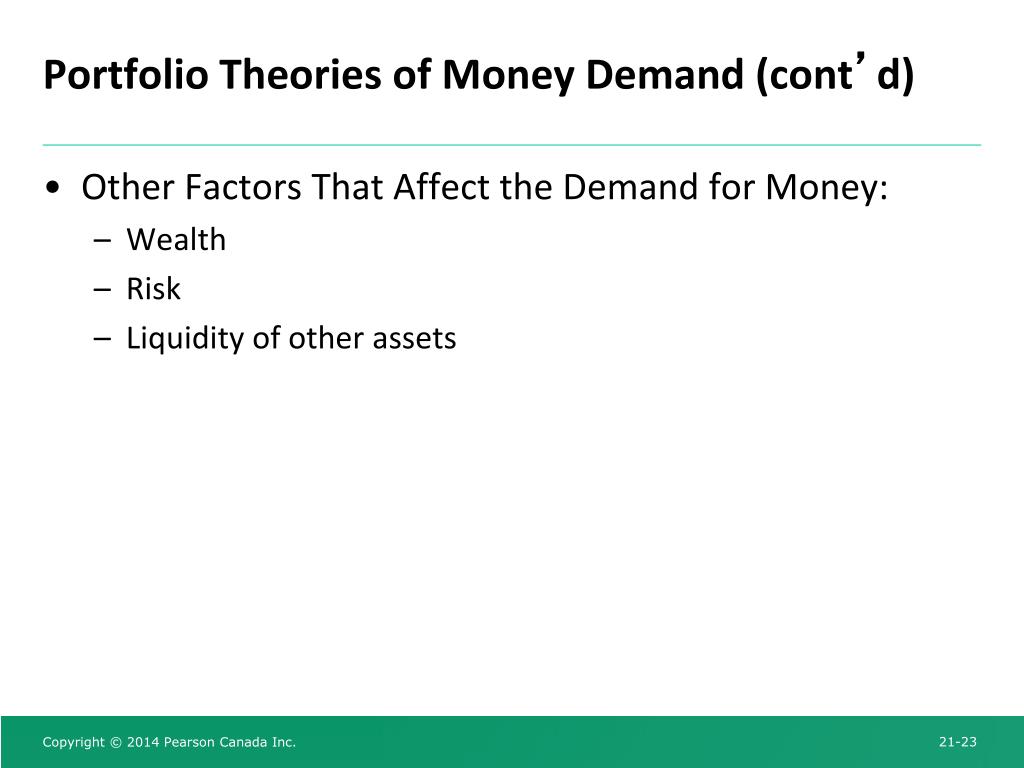 Portfolio Theories of Money Demand (cont’d)

• Other Factors That Affect the Demand for Money:
– Wealth
– Risk
– Liquidity of other assets

Copyright © 2014 Pearson Canada Inc.

21-23